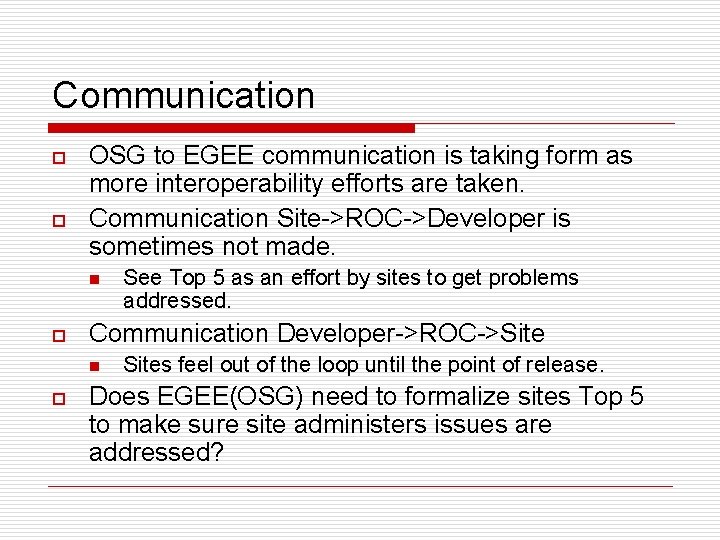 Communication

OSG to EGEE communication is taking form as more interoperability efforts are taken.

Communication Site->ROC->Developer is sometimes not made.

See Top 5 as an effort by sites to get problems addressed.

Communication Developer->ROC->Site

Sites feel out of the loop until the point of release.

Does EGEE(OSG) need to formalize sites Top 5 to make sure site administers issues are addressed?